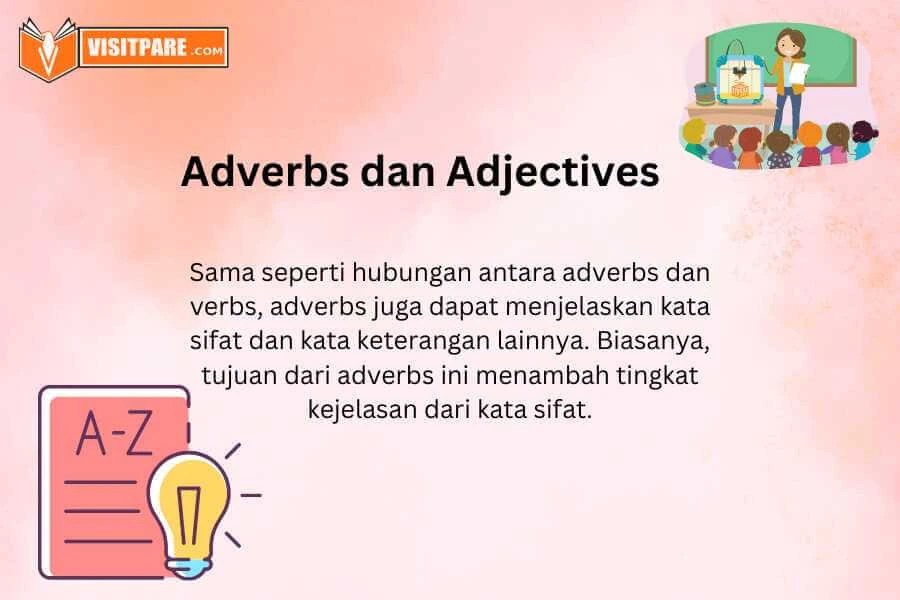 VISITPARE.COM

Adverbs dan Adjectives

Sama seperti hubungan antara adverbs dan verbs, adverbs juga dapat menjelaskan kata sifat dan kata keterangan lainnya. Biasanya, tujuan dari adverbs ini menambah tingkat kejelasan dari kata sifat.

A-Z